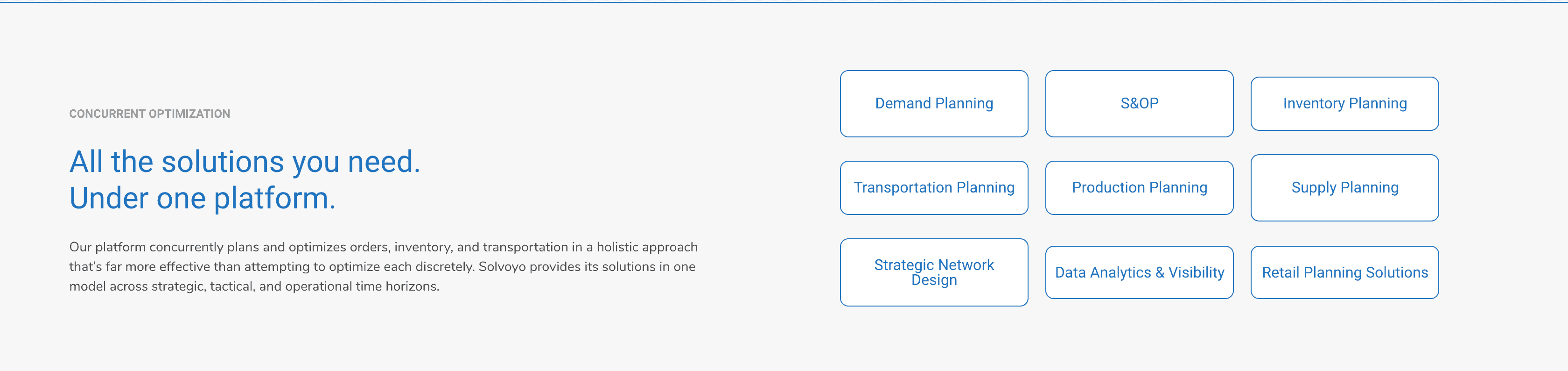 CONCURRENT OPTIMIZATION

All the solutions you need.
Under one platform.

Our platform concurrently plans and optimizes orders, inventory, and transportation in a holistic approach that's far more effective than attempting to optimize each discretely. Solvoyo provides its solutions in one model across strategic, tactical, and operational time horizons.

Demand Planning

S&OP

Inventory Planning

Transportation Planning

Production Planning

Supply Planning

Strategic Network Design

Data Analytics & Visibility

Retail Planning Solutions